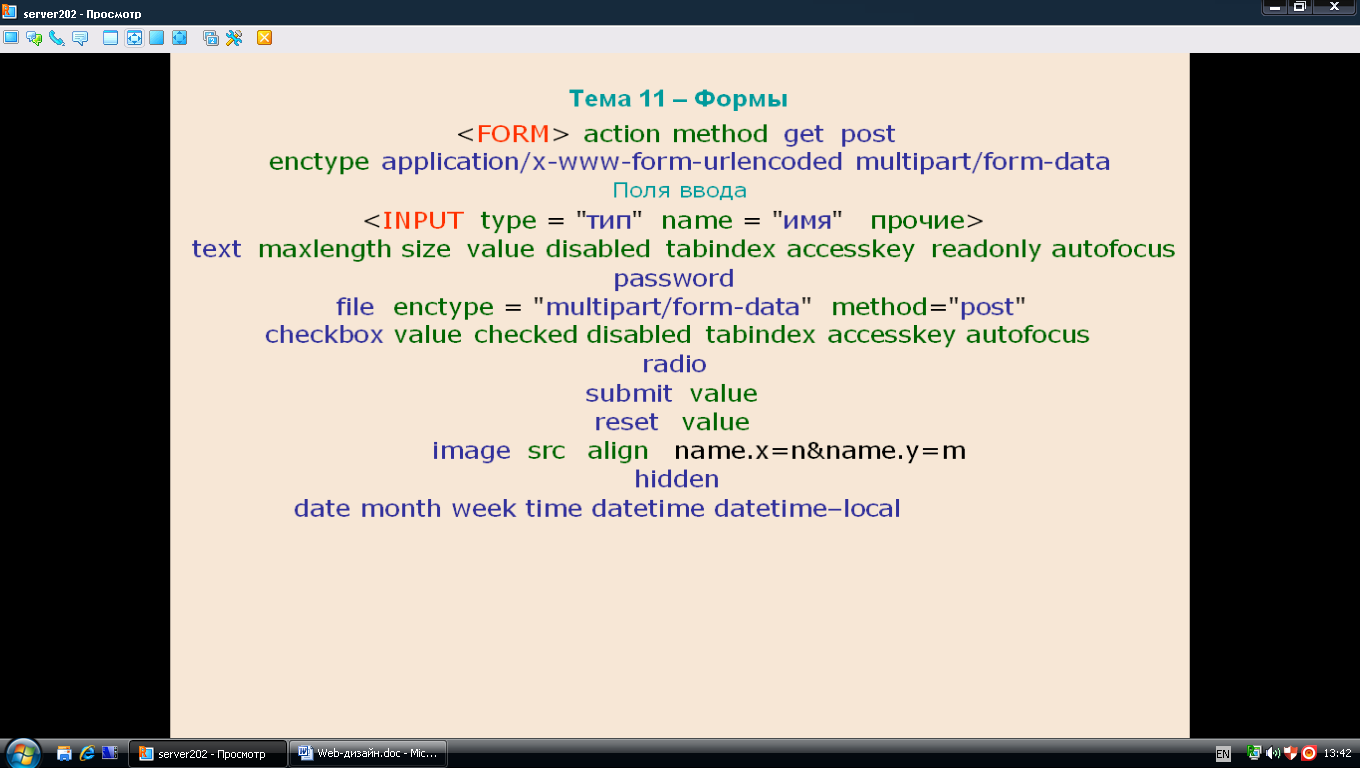 server202 - Просмотр

Тема 11 – Формы

<FORM> action method get post

enctype application/x-www-form-urlencoded multipart/form-data

Поля ввода

<INPUT type = "тип" name = "имя" прочие>

text maxlength size value disabled tabindex accesskey readonly autofocus

password

file enctype = "multipart/form-data" method="post"

checkbox value checked disabled tabindex accesskey autofocus

radio

submit value

reset value

image src align name.x=n&name.y=m

hidden

date month week time datetime datetime–local

server202 - Просмотр
Web-дизайн.doc - Mic...
EN
13:42